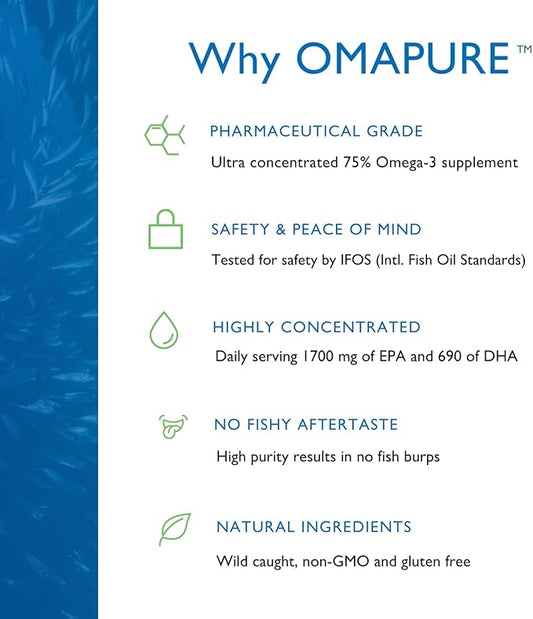 Why OMAPURE™

PHARMACEUTICAL GRADE

Ultra concentrated 75% Omega-3 supplement

SAFETY & PEACE OF MIND

Tested for safety by IFOS (Intl. Fish Oil Standards)

HIGHLY CONCENTRATED

Daily serving 1700 mg of EPA and 690 of DHA

NO FISHY AFTERTASTE

High purity results in no fish burps

NATURAL INGREDIENTS

Wild caught, non-GMO and gluten free